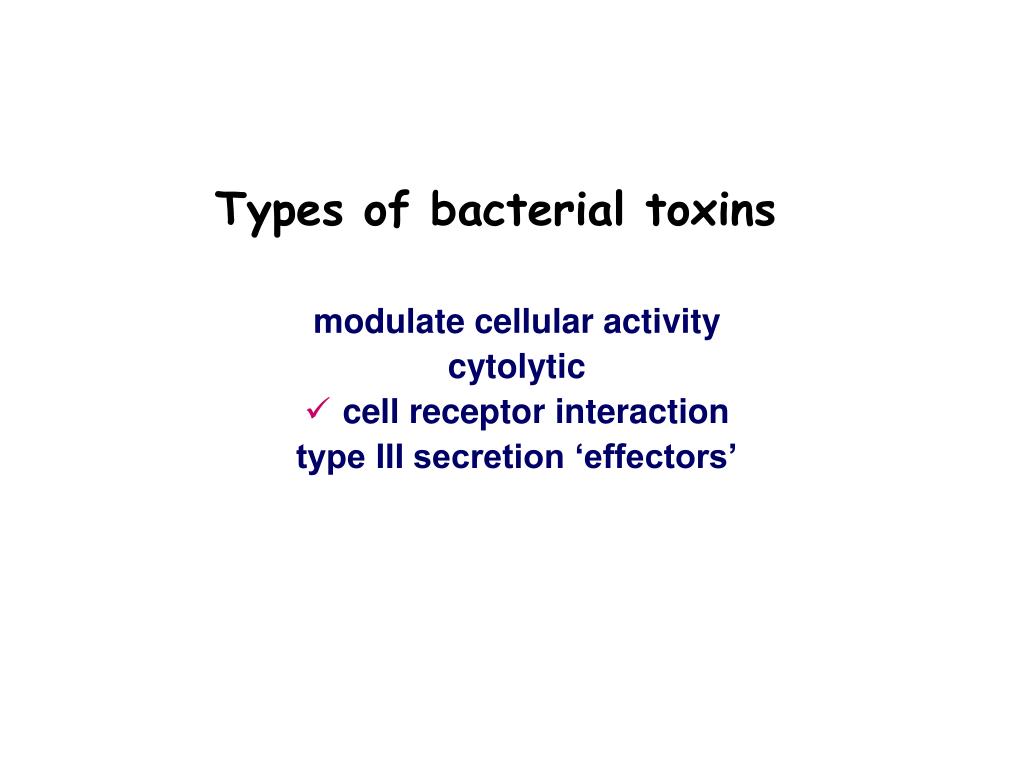 Types of bacterial toxins

modulate cellular activity
cytolytic
✓ cell receptor interaction
type III secretion ‘effectors’